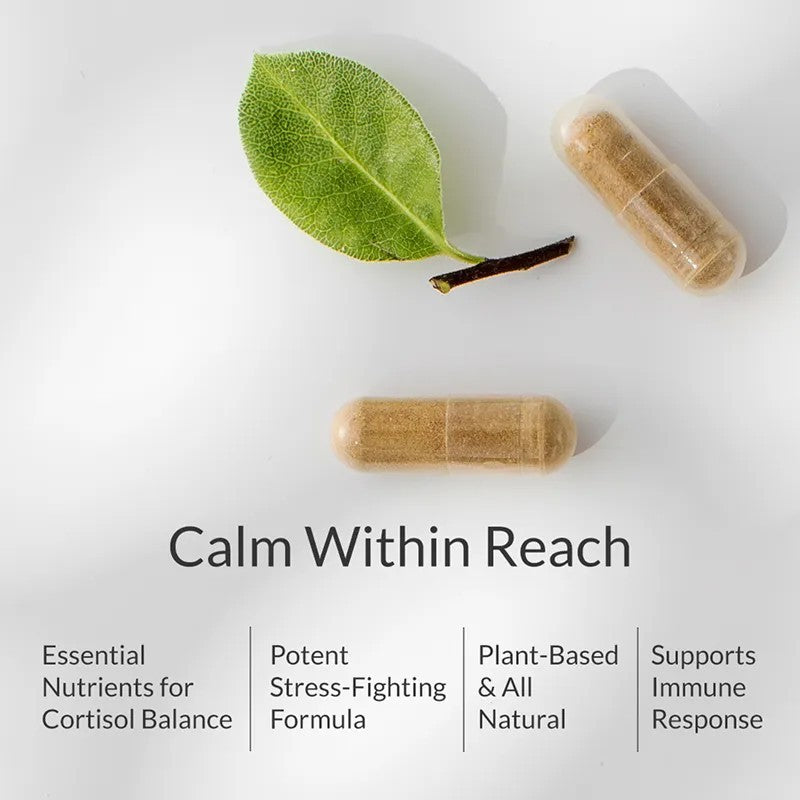 Calm Within Reach

Essential Nutrients for Cortisol Balance

Potent Stress-Fighting Formula

Plant-Based & All Natural

Supports Immune Response